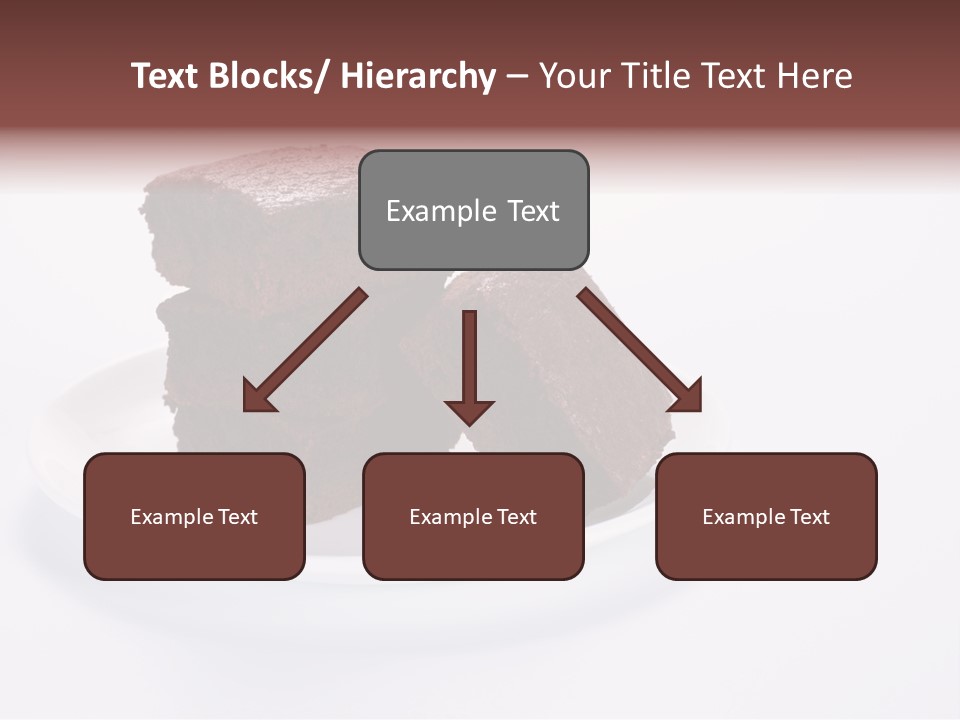 Text Blocks/ Hierarchy – Your Title Text Here

Example Text

Example Text

Example Text

Example Text